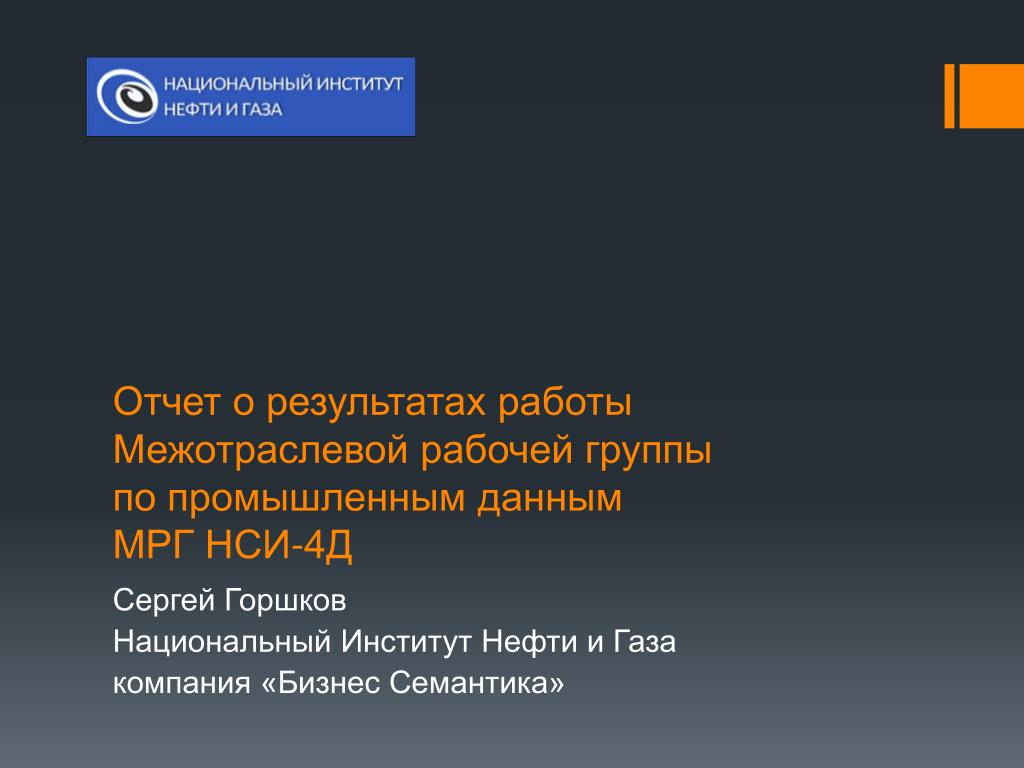 НАЦИОНАЛЬНЫЙ ИНСТИТУТ
НЕФТИ И ГАЗА

Отчет о результатах работы
Межотраслевой рабочей группы
по промышленным данным
МРГ НСИ-4Д

Сергей Горшков
Национальный Институт Нефти и Газа
компания «Бизнес Семантика»